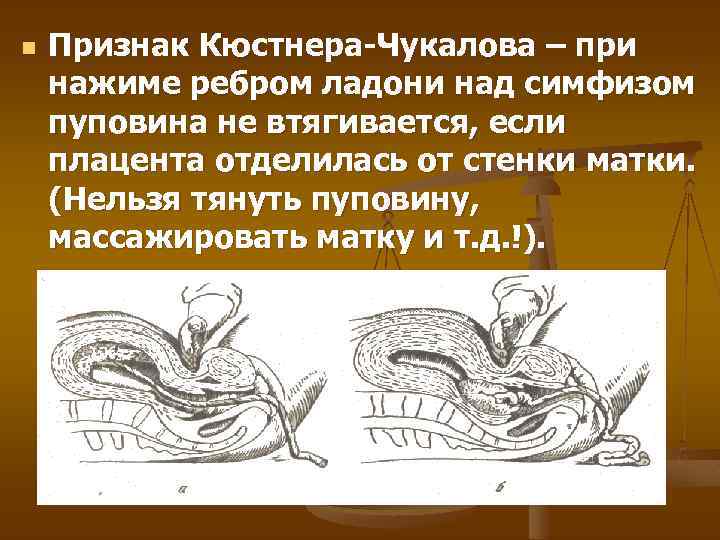 Признак Кюстнера-Чукалова – при нажиме ребром ладони над симфизом пуповина не втягивается, если плацента отделилась от стенки матки. (Нельзя тянуть пуповину, массажировать матку и т.д.!).

а

б